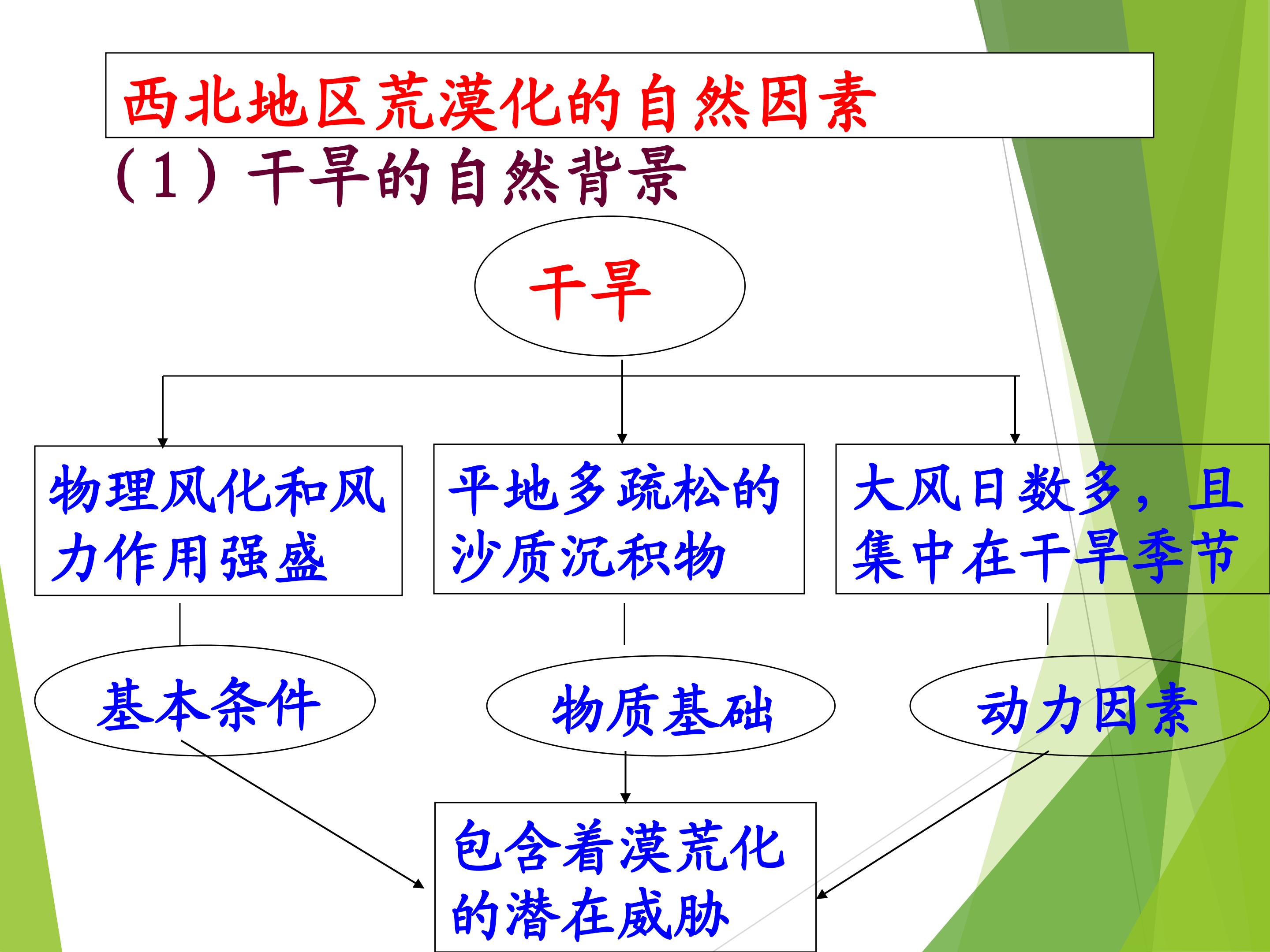 西北地区荒漠化的自然因素

(1)干旱的自然背景

干旱

物理风化和风力作用强盛

平地多疏松的沙质沉积物

大风日数多，且集中在干旱季节

基本条件

物质基础

动力因素

包含着漠荒化的潜在威胁